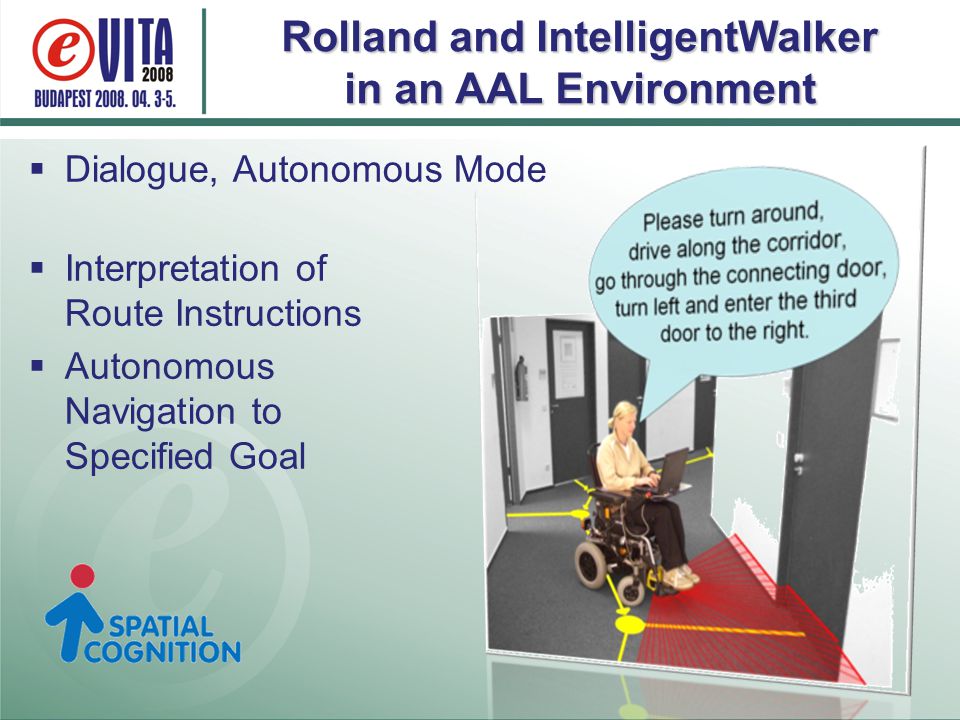 eVITA 2008
BUDAPEST 2008. 04. 3-5.

Rolland and IntelligentWalker in an AAL Environment

▪ Dialogue, Autonomous Mode

▪ Interpretation of Route Instructions

▪ Autonomous Navigation to Specified Goal

Please turn around, drive along the corridor, go through the connecting door, turn left and enter the third door to the right.

SPATIAL COGNITION